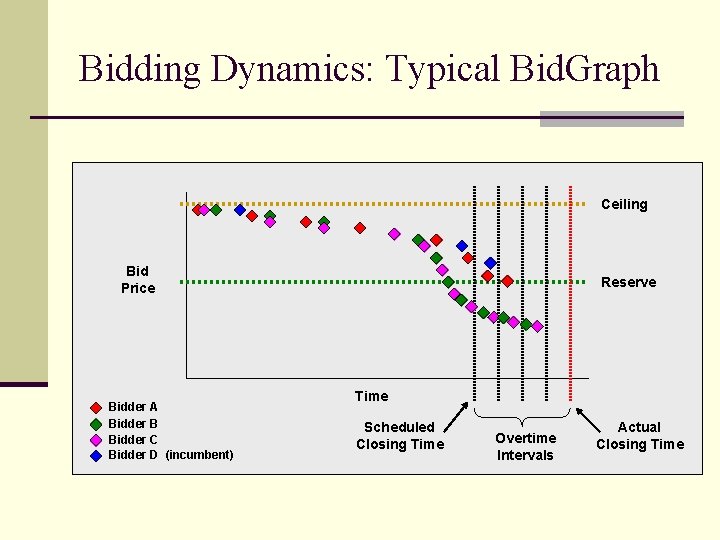 Bidding Dynamics: Typical BidGraph

Ceiling

Bid Price

Reserve

Time

Bidder A
Bidder B
Bidder C
Bidder D (incumbent)

Scheduled Closing Time

Overtime Intervals

Actual Closing Time